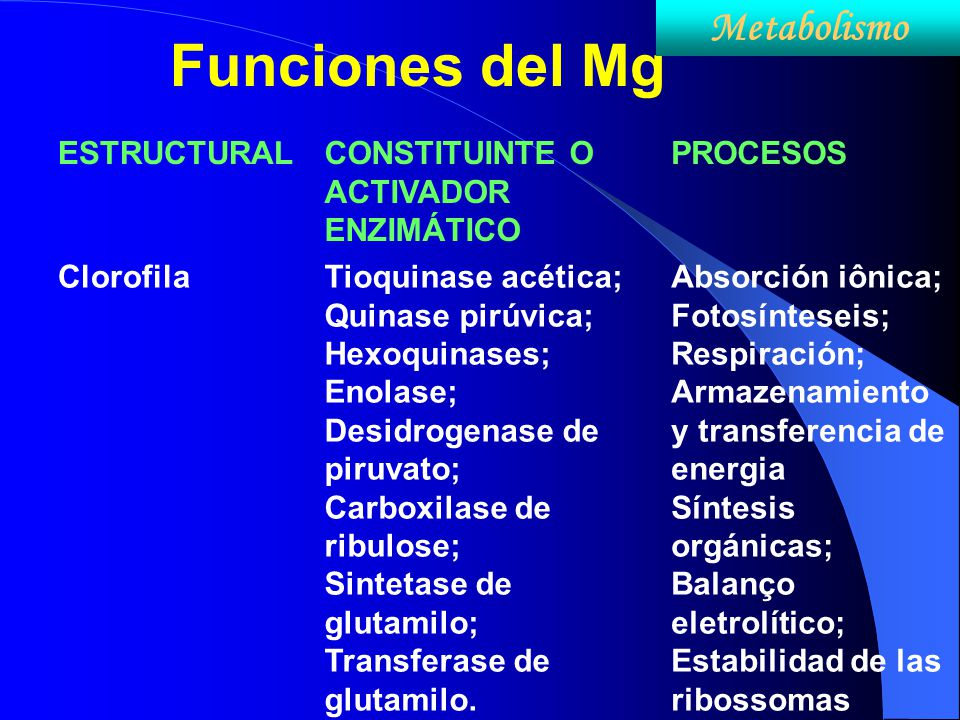 Metabolismo

Funciones del Mg

| ESTRUCTURAL | CONSTITUINTE O ACTIVADOR ENZIMÁTICO | PROCESOS |
|---|---|---|
| Clorofila | Tioquinase acética; Quinase pirúvica; Hexoquinases; Enolase; Desidrogenase de piruvato; Carboxilase de ribulose; Sintetase de glutamilo; Transferase de glutamilo. | Absorción iônica; Fotosínteseis; Respiración; Armazenamiento y transferencia de energia Síntesis orgánicas; Balanço eletrolítico; Estabilidad de las ribossomas |